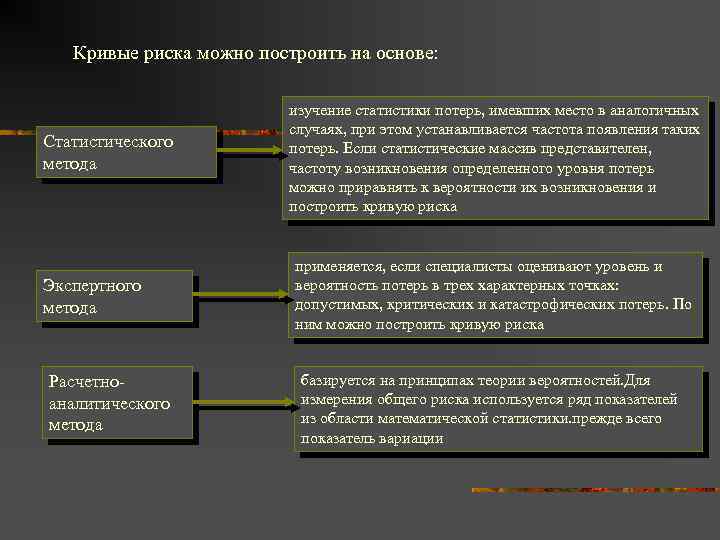 Кривые риска можно построить на основе:

Статистического метода

изучение статистики потерь, имевших место в аналогичных случаях, при этом устанавливается частота появления таких потерь. Если статистические массив представителен, частоту возникновения определенного уровня потерь можно приравнять к вероятности их возникновения и построить кривую риска

Экспертного метода

применяется, если специалисты оценивают уровень и вероятность потерь в трех характерных точках: допустимых, критических и катастрофических потерь. По ним можно построить кривую риска

Расчетно-аналитического метода

базируется на принципах теории вероятностей.Для измерения общего риска используется ряд показателей из области математической статистики.прежде всего показатель вариации